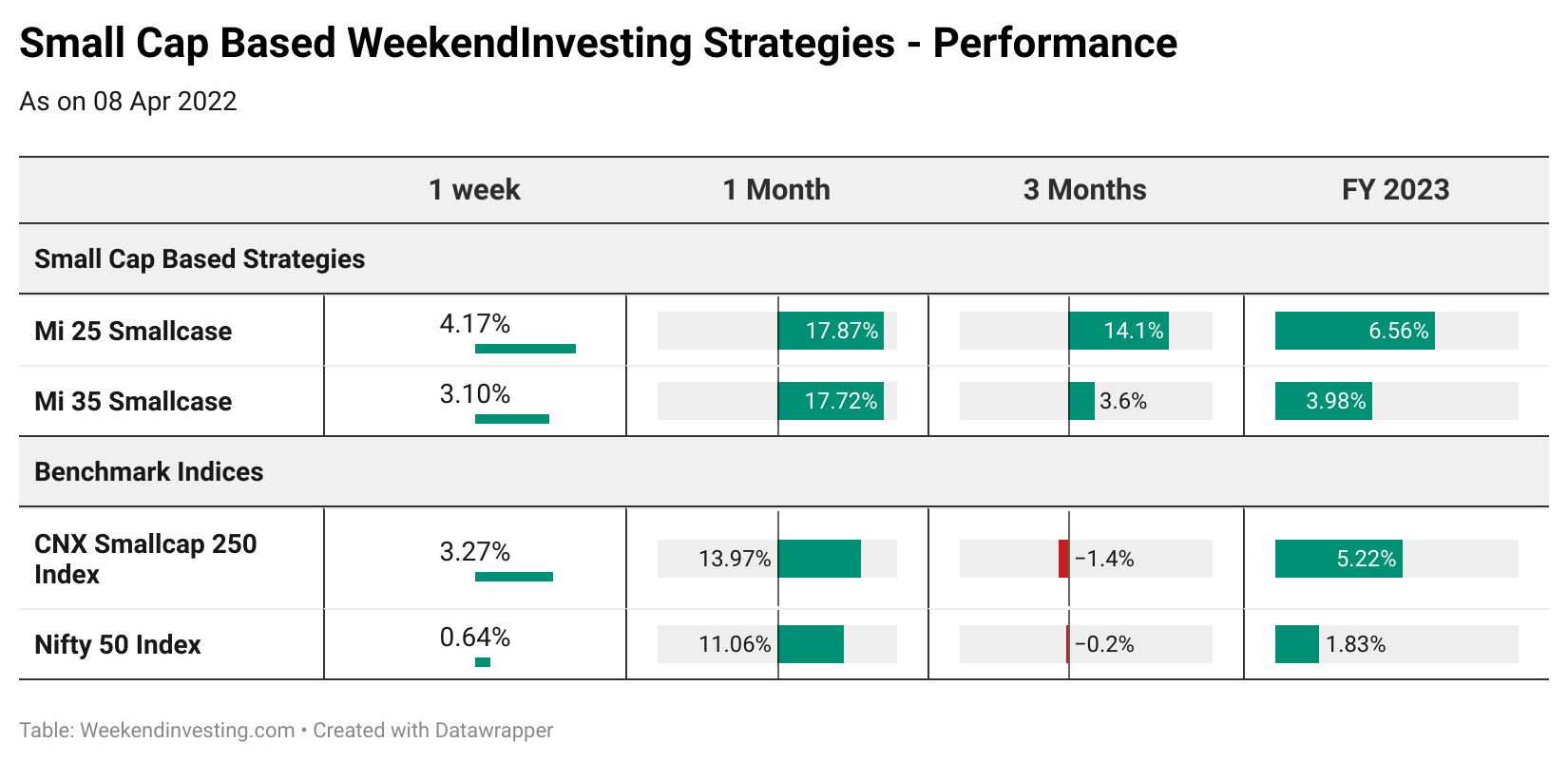 Small Cap Based WeekendInvesting Strategies - Performance

As on 08 Apr 2022

| | 1 week | 1 Month | 3 Months | FY 2023 |
|---|---|---|---|---|
| Small Cap Based Strategies | | | | |
| Mi 25 Smallcase | 4.17% | 17.87% | 14.1% | 6.56% |
| Mi 35 Smallcase | 3.10% | 17.72% | 3.6% | 3.98% |
| Benchmark Indices | | | | |
| CNX Smallcap 250 Index | 3.27% | 13.97% | −1.4% | 5.22% |
| Nifty 50 Index | 0.64% | 11.06% | −0.2% | 1.83% |

Table: Weekendinvesting.com • Created with Datawrapper